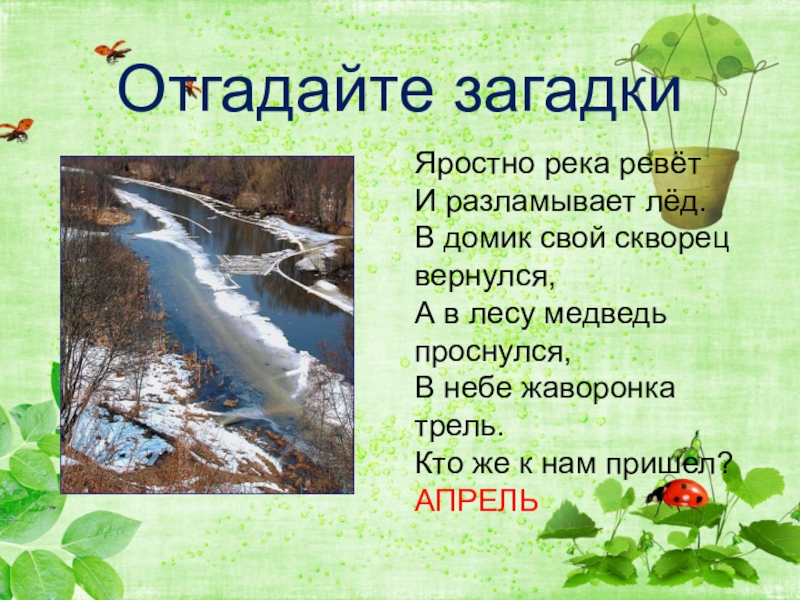 Отгадайте загадки

Яростно река ревёт
И разламывает лёд.
В домик свой скворец вернулся,
А в лесу медведь проснулся,
В небе жаворонка трель.
Кто же к нам пришел?
АПРЕЛЬ